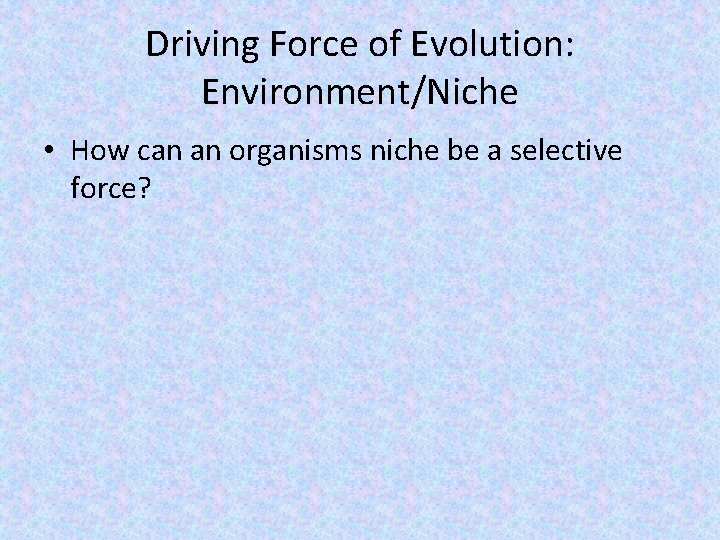 Driving Force of Evolution: Environment/Niche

• How can an organisms niche be a selective force?